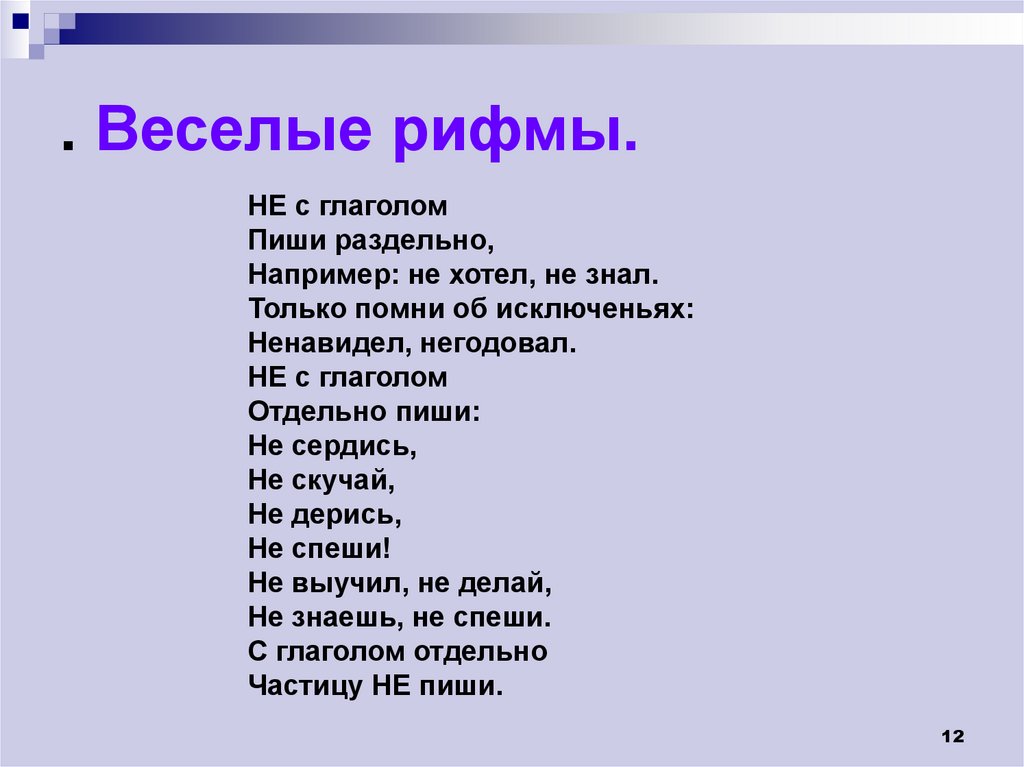 . Веселые рифмы.

НЕ с глаголом
Пиши раздельно,
Например: не хотел, не знал.
Только помни об исключеньях:
Ненавидел, негодовал.
НЕ с глаголом
Отдельно пиши:
Не сердись,
Не скучай,
Не дерись,
Не спеши!
Не выучил, не делай,
Не знаешь, не спеши.
С глаголом отдельно
Частицу НЕ пиши.

12